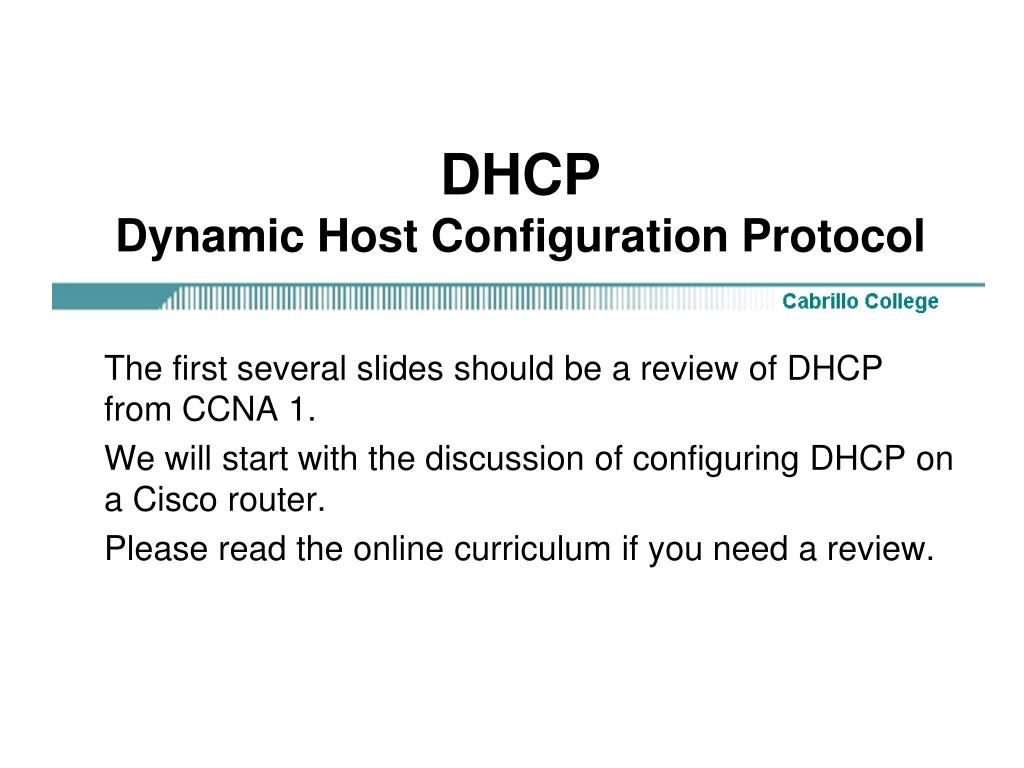 DHCP
Dynamic Host Configuration Protocol

Cabrillo College

The first several slides should be a review of DHCP from CCNA 1.

We will start with the discussion of configuring DHCP on a Cisco router.

Please read the online curriculum if you need a review.